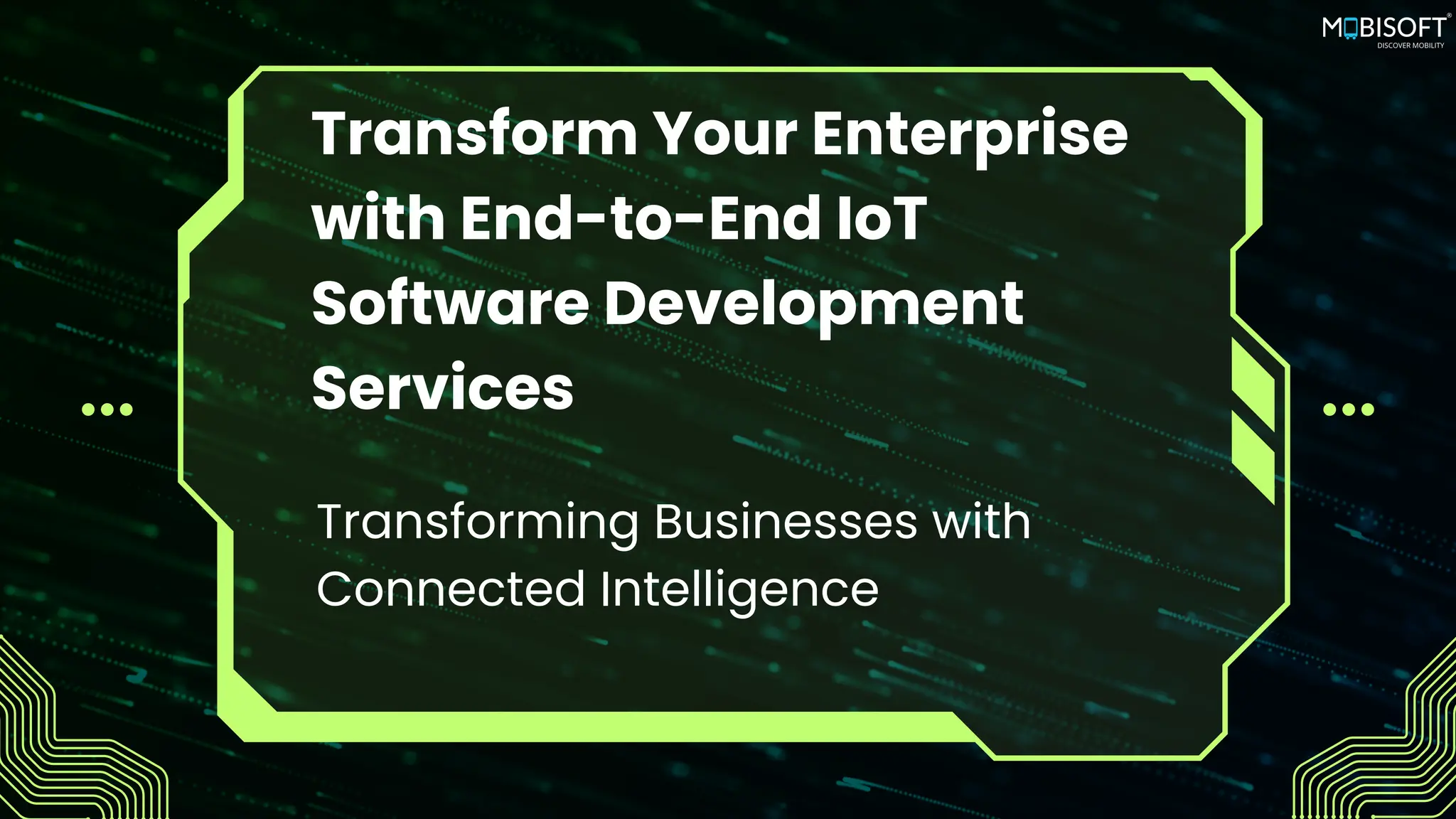 MOBISOFT®
DISCOVER MOBILITY

Transform Your Enterprise with End-to-End IoT Software Development Services

Transforming Businesses with Connected Intelligence